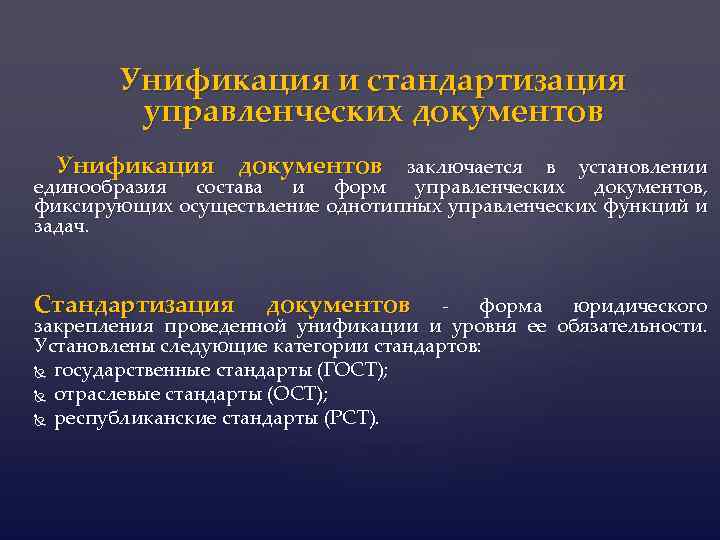 Унификация и стандартизация управленческих документов

Унификация документов заключается в установлении единообразия состава и форм управленческих документов, фиксирующих осуществление однотипных управленческих функций и задач.

Стандартизация документов - форма юридического закрепления проведенной унификации и уровня ее обязательности. Установлены следующие категории стандартов:

государственные стандарты (ГОСТ);
отраслевые стандарты (ОСТ);
республиканские стандарты (РСТ).